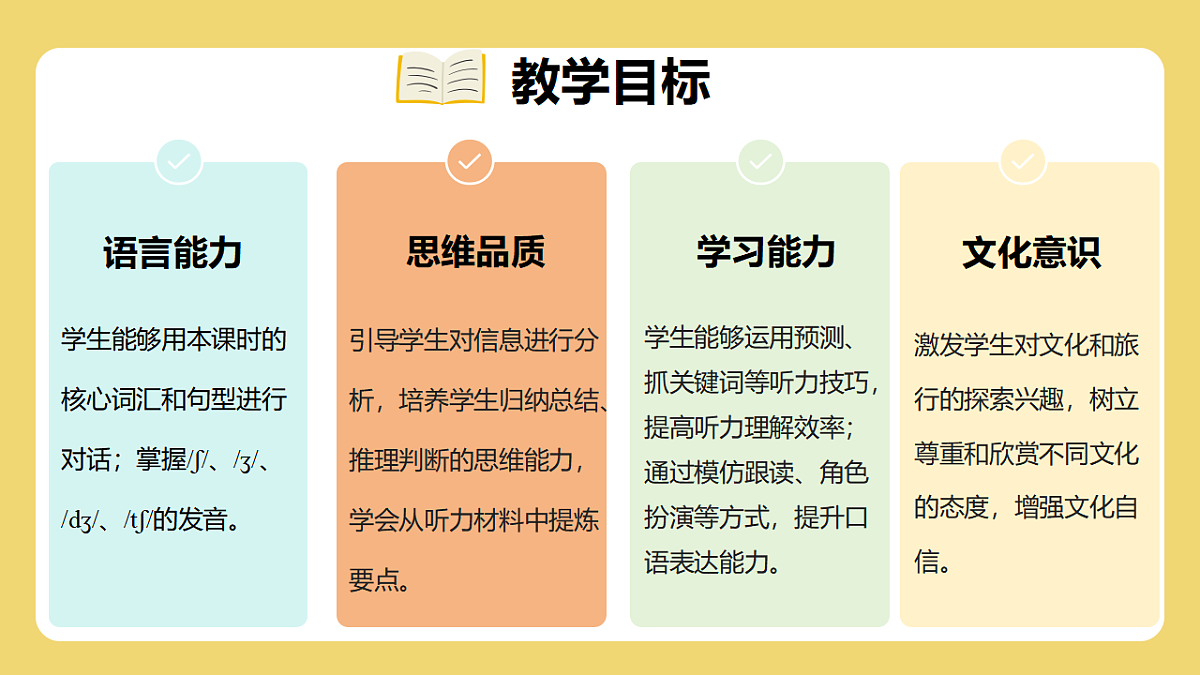 教学目标

语言能力

学生能够用本课时的核心词汇和句型进行对话；掌握/ʃ/、/ʒ/、/dʒ/、/tʃ/的发音。

思维品质

引导学生对信息进行分析，培养学生归纳总结、推理判断的思维能力，学会从听力材料中提炼要点。

学习能力

学生能够运用预测、抓关键词等听力技巧，提高听力理解效率；通过模仿跟读、角色扮演等方式，提升口语表达能力。

文化意识

激发学生对文化和旅行的探索兴趣，树立尊重和欣赏不同文化的态度，增强文化自信。